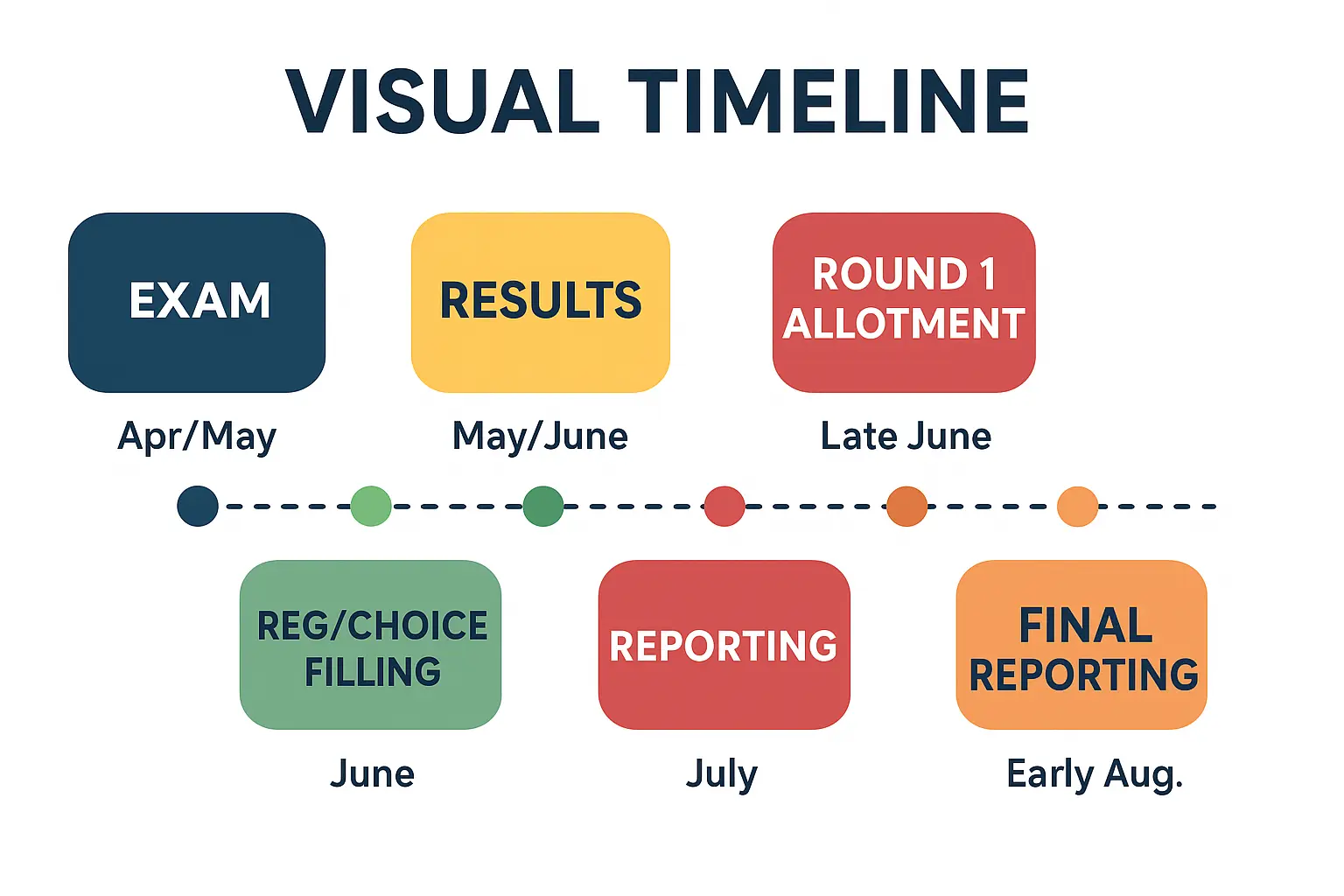 VISUAL TIMELINE

EXAM
Apr/May

RESULTS
May/June

ROUND 1 ALLOTMENT
Late June

REG/CHOICE FILLING
June

REPORTING
July

FINAL REPORTING
Early Aug.